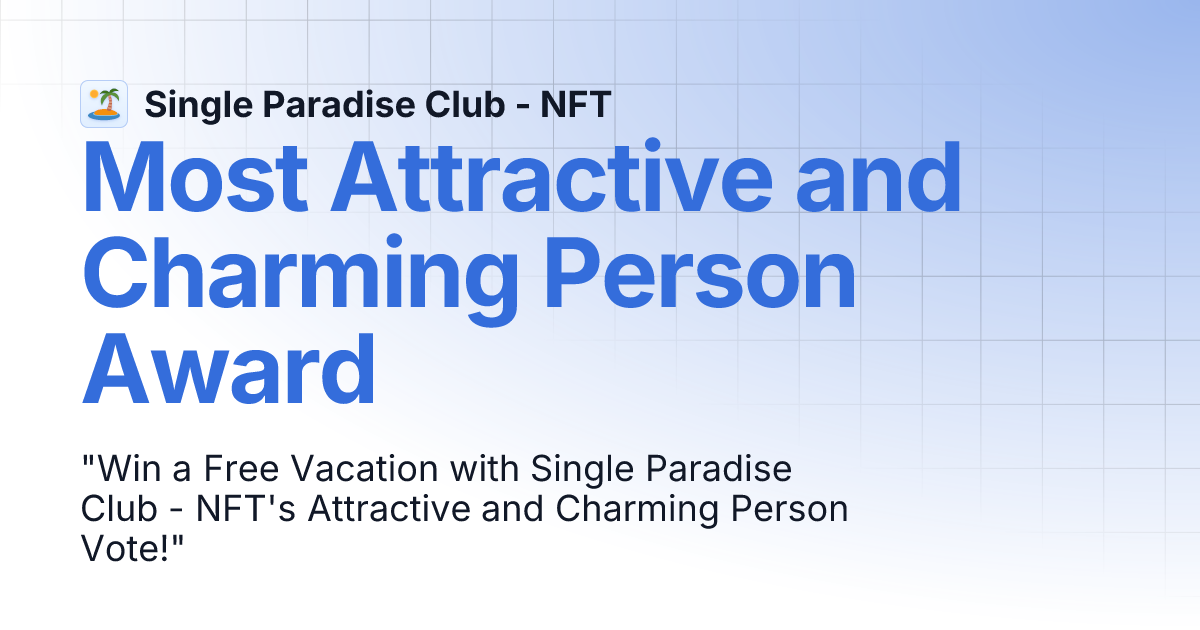 Single Paradise Club - NFT

Most Attractive and Charming Person Award

"Win a Free Vacation with Single Paradise Club - NFT's Attractive and Charming Person Vote!"